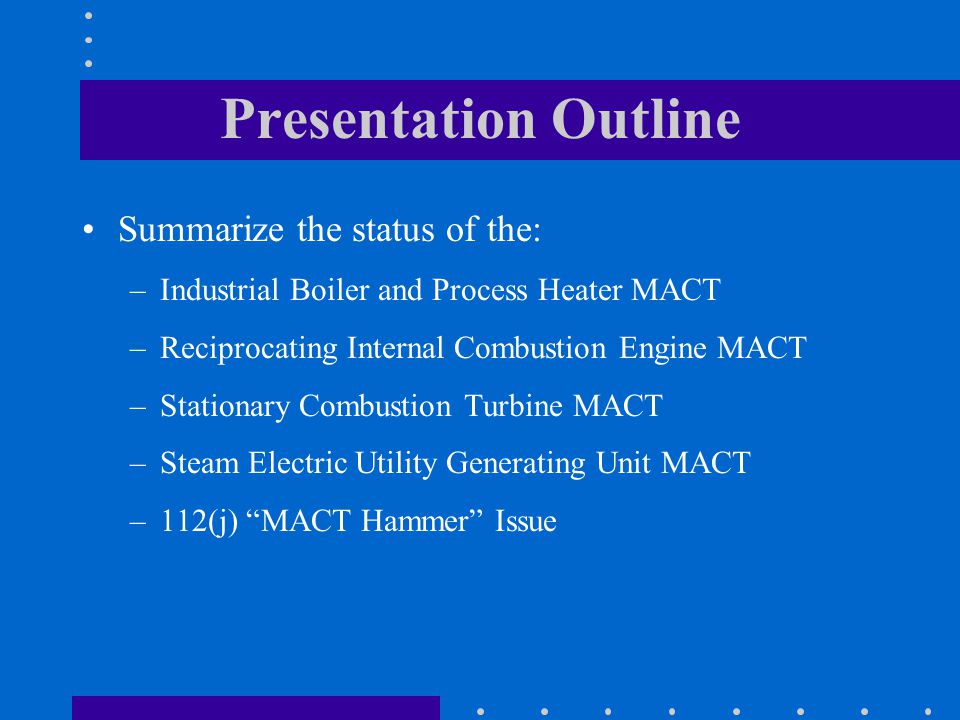 Presentation Outline

• Summarize the status of the:

– Industrial Boiler and Process Heater MACT

– Reciprocating Internal Combustion Engine MACT

– Stationary Combustion Turbine MACT

– Steam Electric Utility Generating Unit MACT

– 112(j) “MACT Hammer” Issue